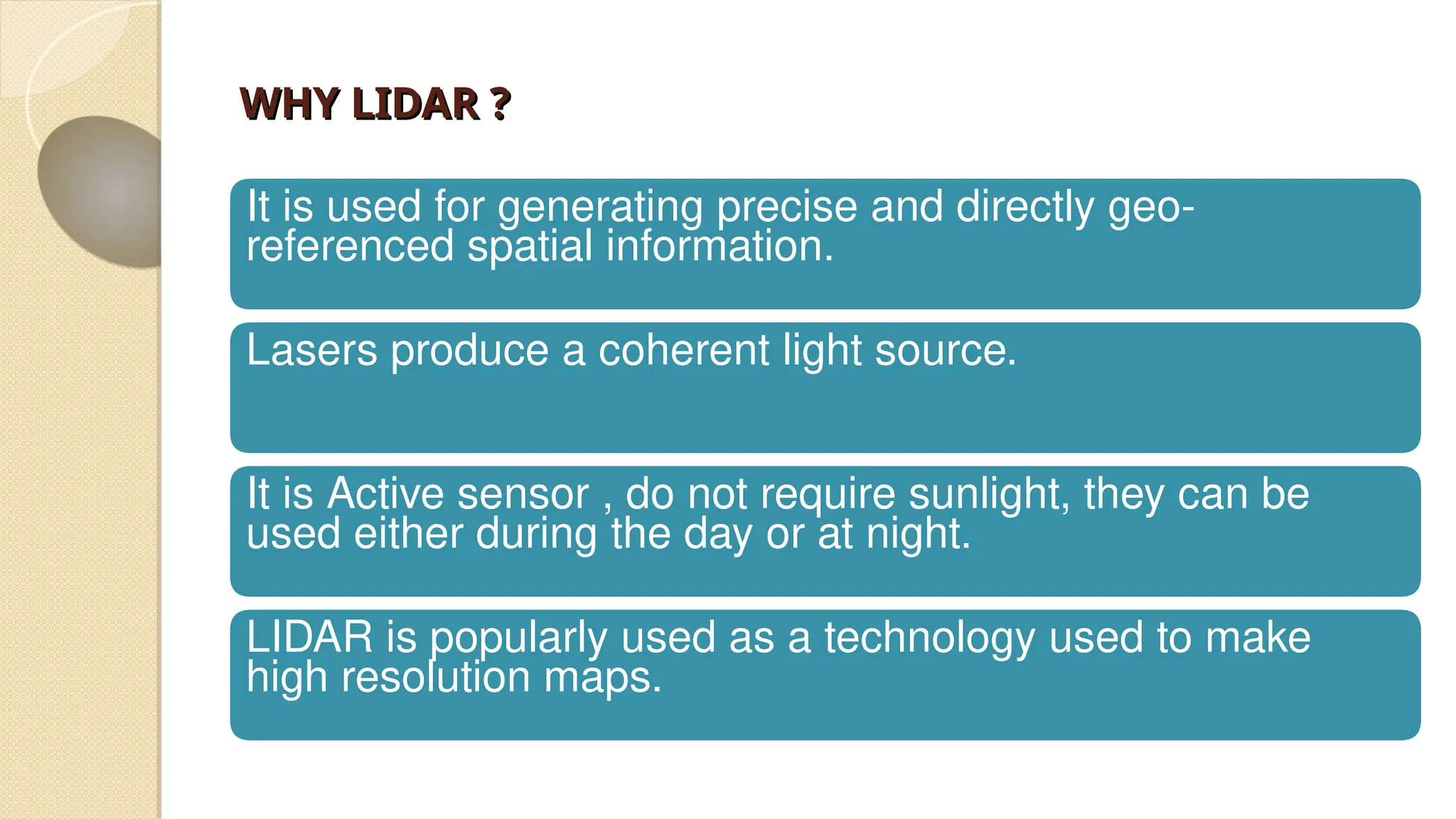 WHY LIDAR ?

It is used for generating precise and directly geo-referenced spatial information.

Lasers produce a coherent light source.

It is Active sensor , do not require sunlight, they can be used either during the day or at night.

LIDAR is popularly used as a technology used to make high resolution maps.